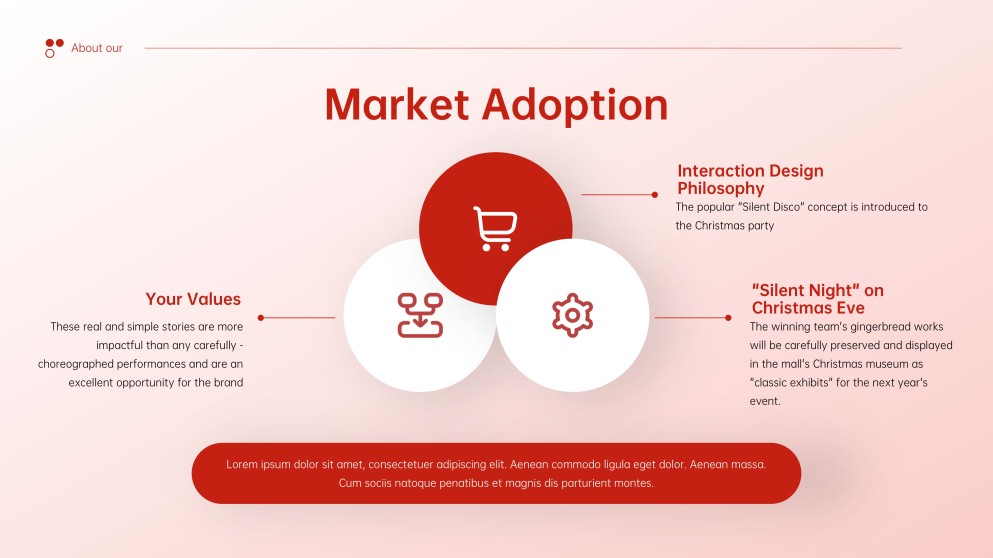 About our

Market Adoption

Interaction Design Philosophy
The popular "Silent Disco" concept is introduced to the Christmas party

Your Values
These real and simple stories are more impactful than any carefully - choreographed performances and are an excellent opportunity for the brand

"Silent Night" on Christmas Eve
The winning team's gingerbread works will be carefully preserved and displayed in the mall's Christmas museum as "classic exhibits" for the next year's event.

Lorem ipsum dolor sit amet, consectetuer adipiscing elit. Aenean commodo ligula eget dolor. Aenean massa. Cum sociis natoque penatibus et magnis dis parturient montes.